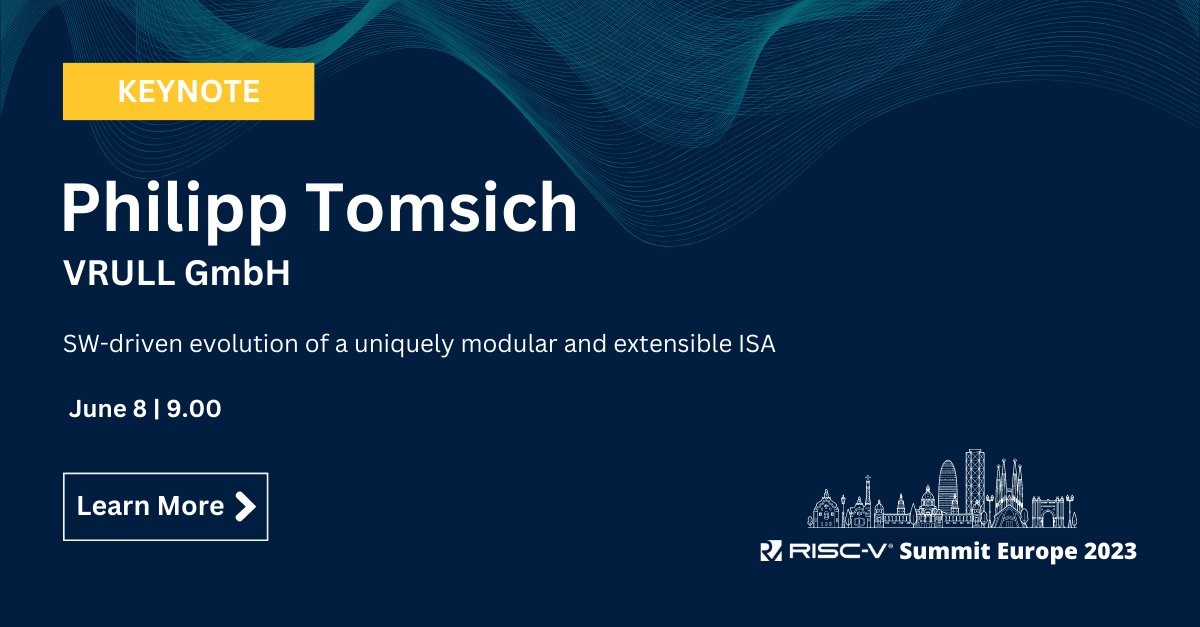 KEYNOTE

Philipp Tomsich

VRULL GmbH

SW-driven evolution of a uniquely modular and extensible ISA

June 8 | 9.00

Learn More

RISC-V® Summit Europe 2023